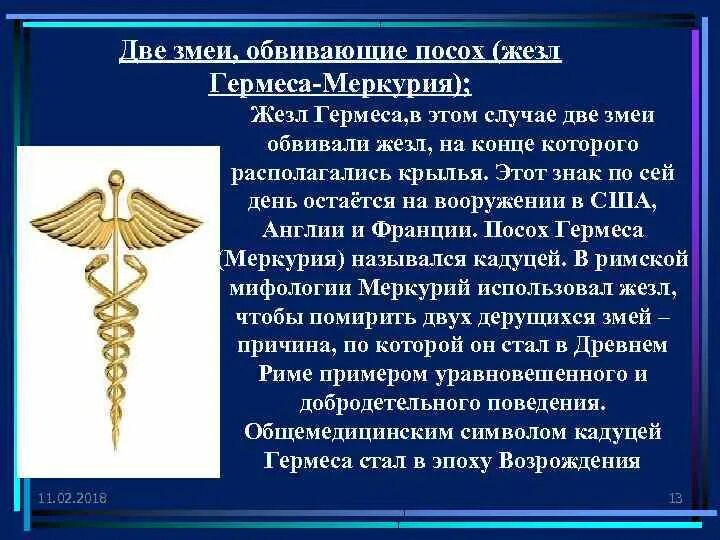 Две змеи, обвивающие посох (жезл Гермеса-Меркурия);

Жезл Гермеса,в этом случае две змеи обвивали жезл, на конце которого располагались крылья. Этот знак по сей день остаётся на вооружении в США, Англии и Франции. Посох Гермеса (Меркурия) назывался кадуцей. В римской мифологии Меркурий использовал жезл, чтобы помирить двух дерущихся змей – причина, по которой он стал в Древнем Риме примером уравновешенного и добродетельного поведения. Общемедицинским символом кадуцей Гермеса стал в эпоху Возрождения

11.02.2018

13